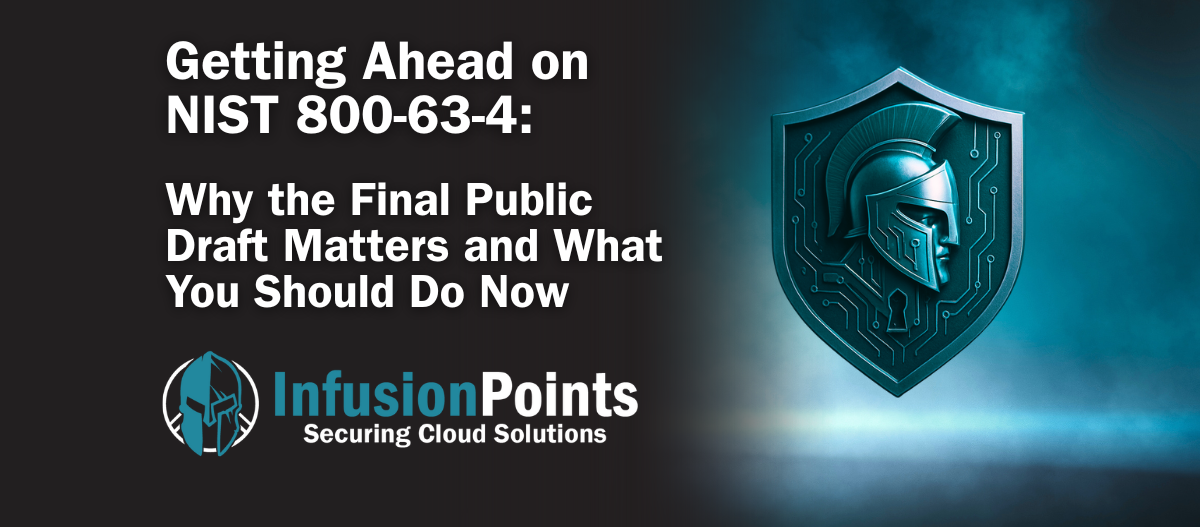 Getting Ahead on NIST 800-63-4:

Why the Final Public Draft Matters and What You Should Do Now

InfusionPoints
Securing Cloud Solutions